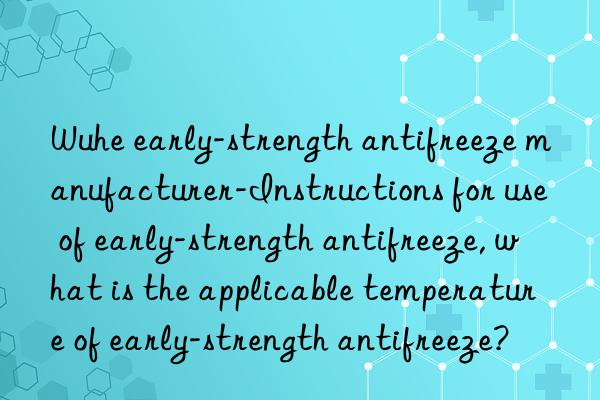 Wuhe early-strength antifreeze manufacturer-Instructions for use of early-strength antifreeze, what is the applicable temperature of early-strength antifreeze?